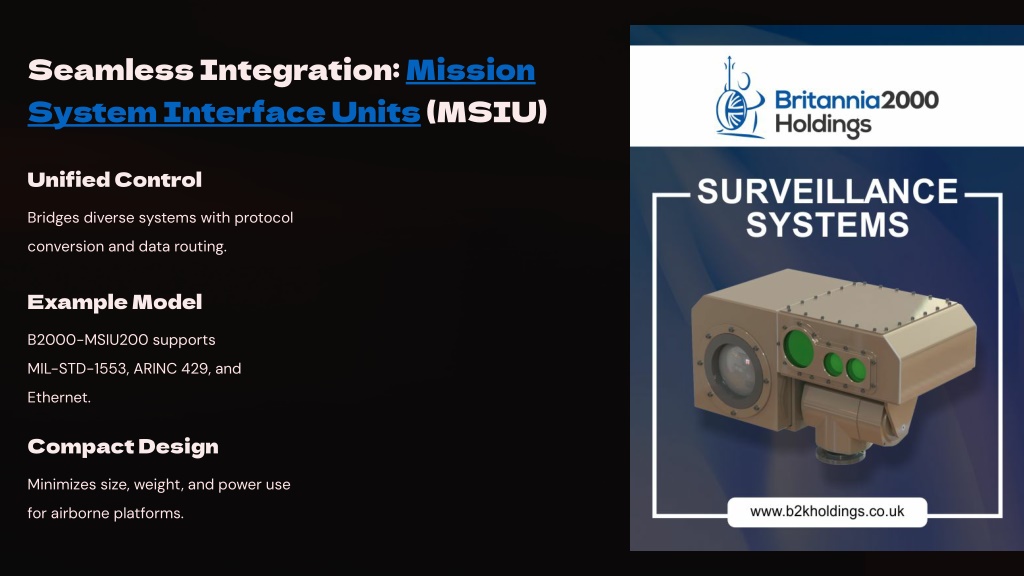 Seamless Integration: Mission System Interface Units (MSIU)

Unified Control

Bridges diverse systems with protocol conversion and data routing.

Example Model

B2000-MSIU200 supports MIL-STD-1553, ARINC 429, and Ethernet.

Compact Design

Minimizes size, weight, and power use for airborne platforms.

Britannia2000 Holdings

SURVEILLANCE SYSTEMS

www.b2kholdings.co.uk